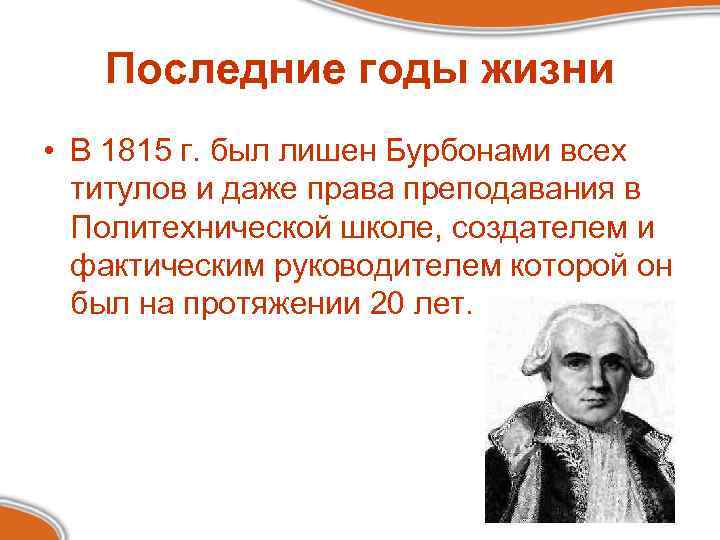 Последние годы жизни

• В 1815 г. был лишен Бурбонами всех титулов и даже права преподавания в Политехнической школе, создателем и фактическим руководителем которой он был на протяжении 20 лет.